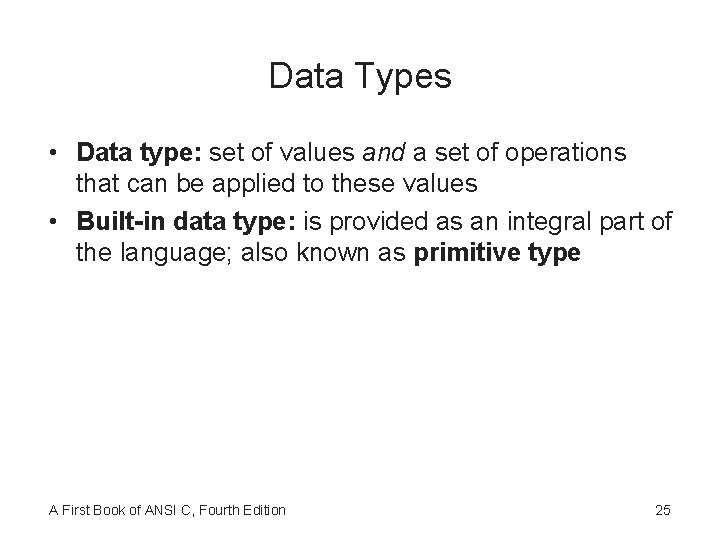 Data Types

• Data type: set of values and a set of operations that can be applied to these values

• Built-in data type: is provided as an integral part of the language; also known as primitive type

A First Book of ANSI C, Fourth Edition

25